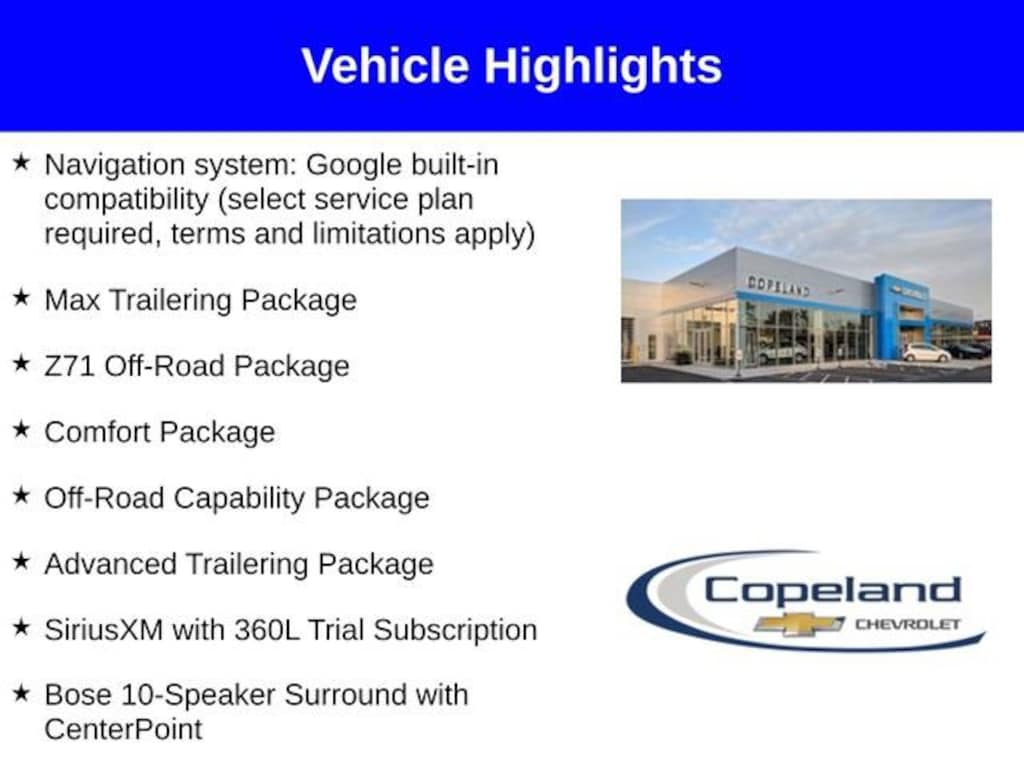 Vehicle Highlights

★ Navigation system: Google built-in compatibility (select service plan required, terms and limitations apply)

★ Max Trailering Package

★ Z71 Off-Road Package

★ Comfort Package

★ Off-Road Capability Package

★ Advanced Trailering Package

★ SiriusXM with 360L Trial Subscription

★ Bose 10-Speaker Surround with CenterPoint

COPELAND

Copeland CHEVROLET